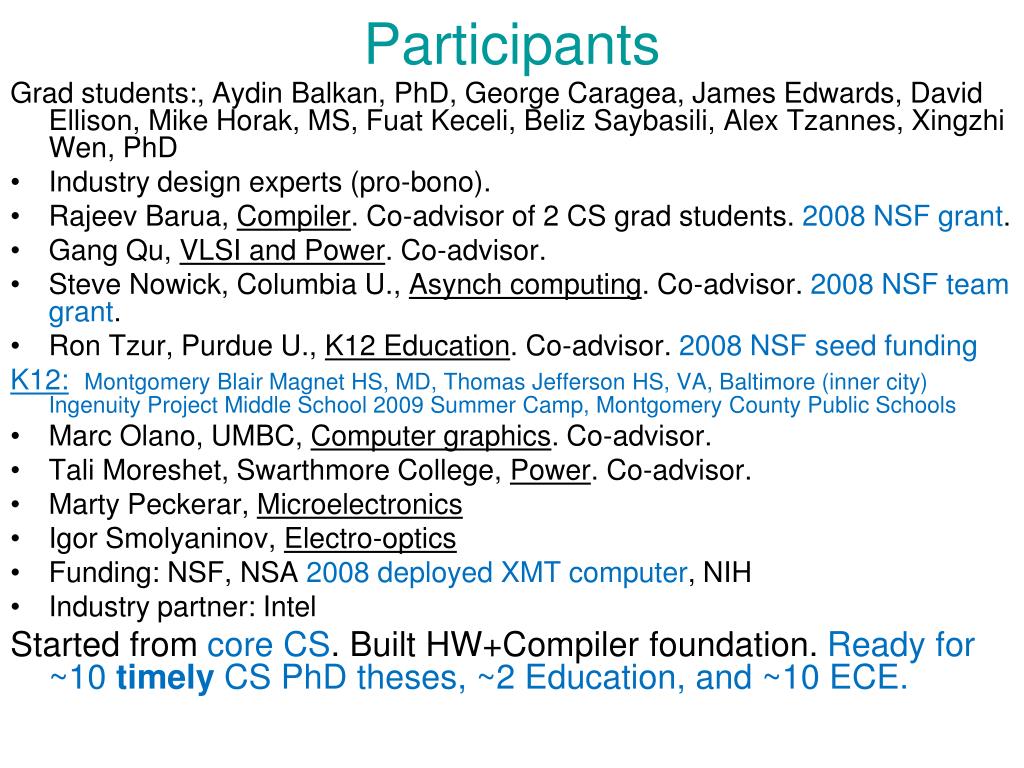 Participants

Grad students:, Aydin Balkan, PhD, George Caragea, James Edwards, David Ellison, Mike Horak, MS, Fuat Keceli, Beliz Saybasili, Alex Tzannes, Xingzhi Wen, PhD

• Industry design experts (pro-bono).
• Rajeev Barua, Compiler. Co-advisor of 2 CS grad students. 2008 NSF grant.
• Gang Qu, VLSI and Power. Co-advisor.
• Steve Nowick, Columbia U., Asynch computing. Co-advisor. 2008 NSF team grant.
• Ron Tzur, Purdue U., K12 Education. Co-advisor. 2008 NSF seed funding

K12: Montgomery Blair Magnet HS, MD, Thomas Jefferson HS, VA, Baltimore (inner city) Ingenuity Project Middle School 2009 Summer Camp, Montgomery County Public Schools

• Marc Olano, UMBC, Computer graphics. Co-advisor.
• Tali Moreshet, Swarthmore College, Power. Co-advisor.
• Marty Peckerar, Microelectronics
• Igor Smolyaninov, Electro-optics
• Funding: NSF, NSA 2008 deployed XMT computer, NIH
• Industry partner: Intel

Started from core CS. Built HW+Compiler foundation. Ready for ~10 timely CS PhD theses, ~2 Education, and ~10 ECE.